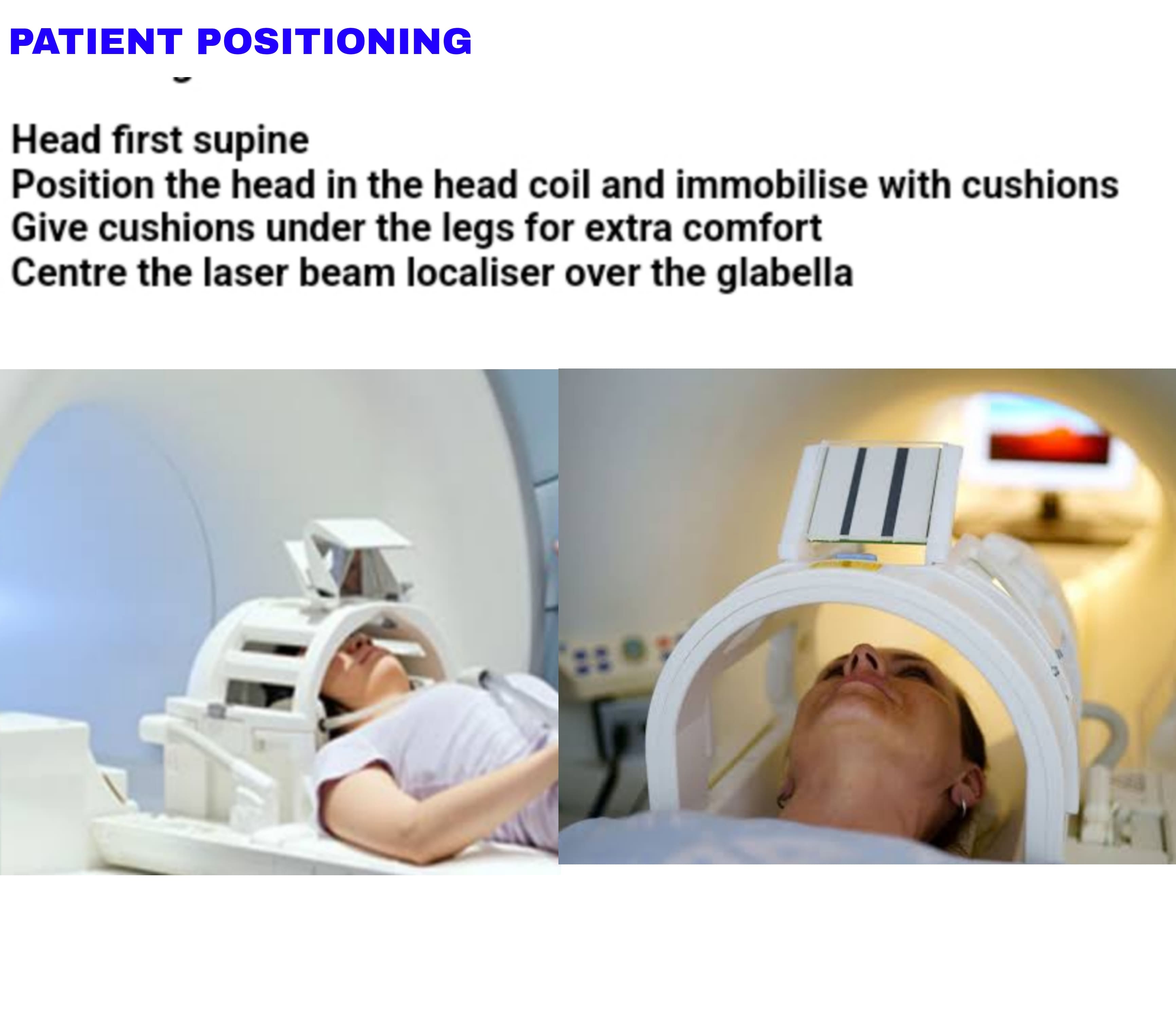 PATIENT POSITIONING

Head first supine
Position the head in the head coil and immobilise with cushions
Give cushions under the legs for extra comfort
Centre the laser beam localiser over the glabella